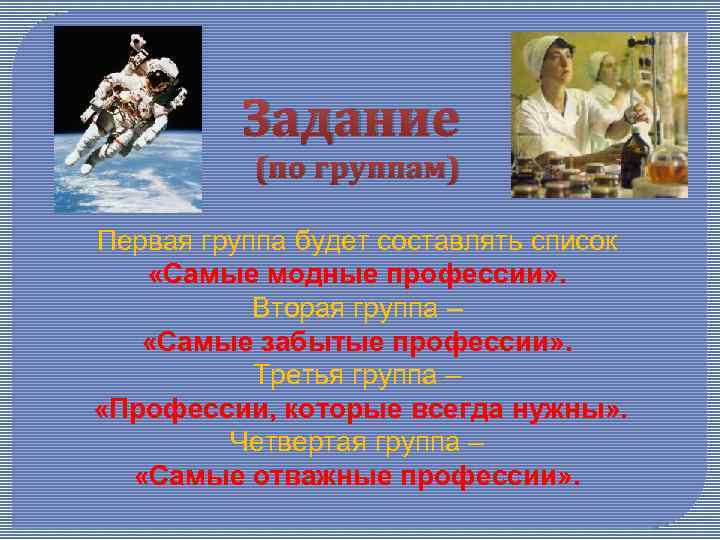 Задание
(по группам)

Первая группа будет составлять список
«Самые модные профессии».
Вторая группа –
«Самые забытые профессии».
Третья группа –
«Профессии, которые всегда нужны».
Четвертая группа –
«Самые отважные профессии».